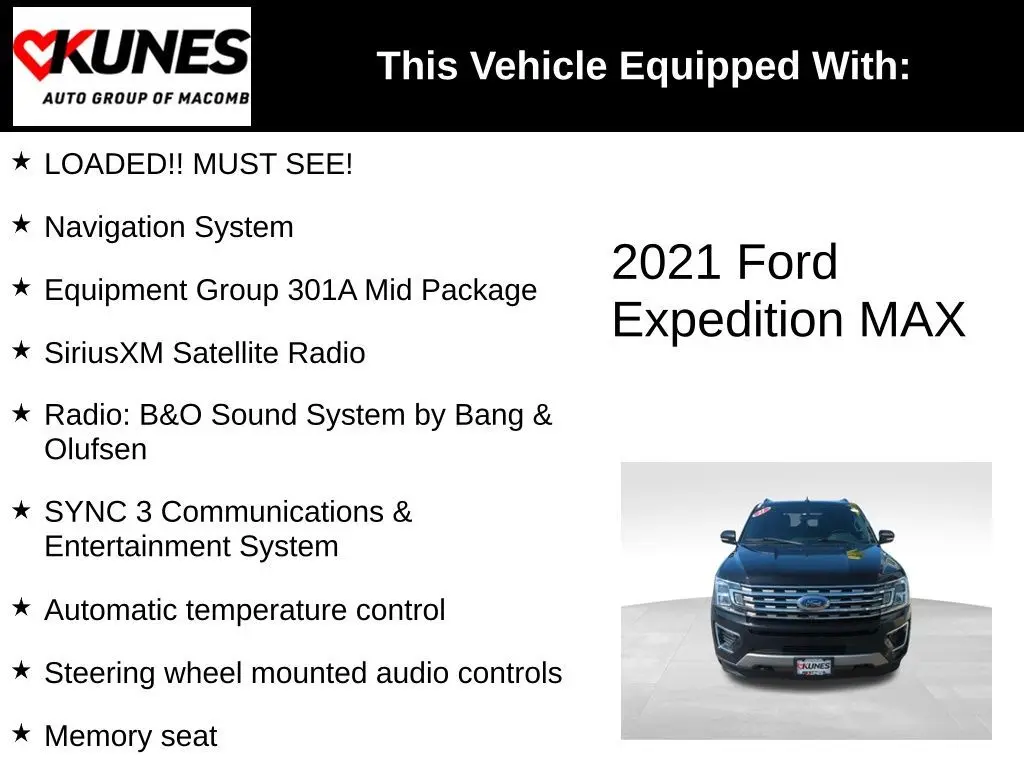 KUNES
AUTO GROUP OF MACOMB

This Vehicle Equipped With:

★ LOADED!! MUST SEE!

★ Navigation System

★ Equipment Group 301A Mid Package

★ SiriusXM Satellite Radio

★ Radio: B&O Sound System by Bang & Olufsen

★ SYNC 3 Communications & Entertainment System

★ Automatic temperature control

★ Steering wheel mounted audio controls

★ Memory seat

2021 Ford Expedition MAX

KUNES